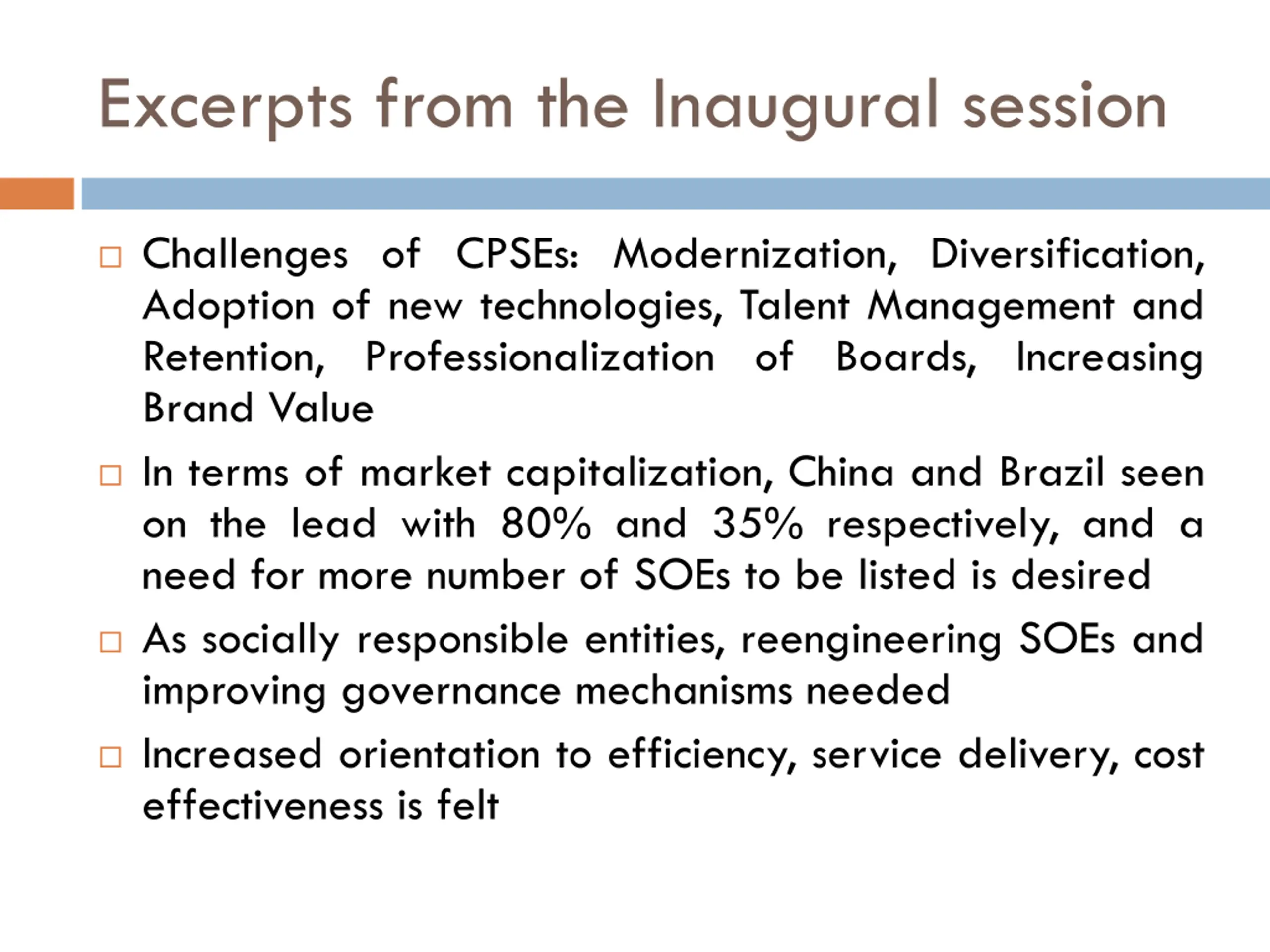 Excerpts from the Inaugural session

□ Challenges of CPSEs: Modernization, Diversification, Adoption of new technologies, Talent Management and Retention, Professionalization of Boards, Increasing Brand Value

□ In terms of market capitalization, China and Brazil seen on the lead with 80% and 35% respectively, and a need for more number of SOEs to be listed is desired

□ As socially responsible entities, reengineering SOEs and improving governance mechanisms needed

□ Increased orientation to efficiency, service delivery, cost effectiveness is felt